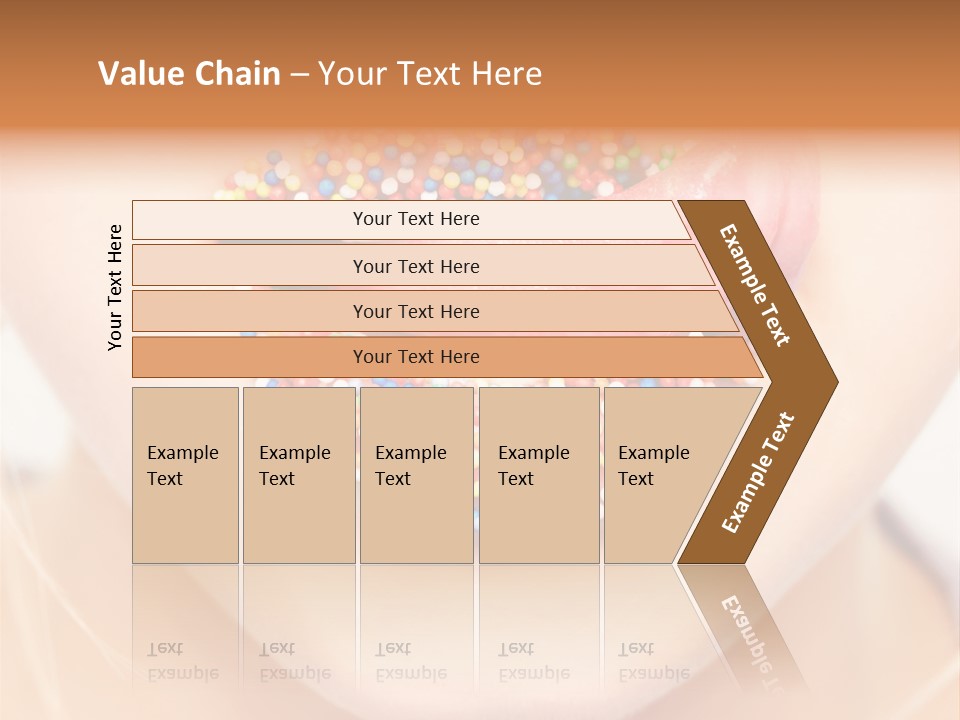 Value Chain – Your Text Here

Your Text Here

Your Text Here

Your Text Here

Your Text Here

Your Text Here

Example Text

Example Text

Example Text

Example Text

Example Text

Example Text

Example Text